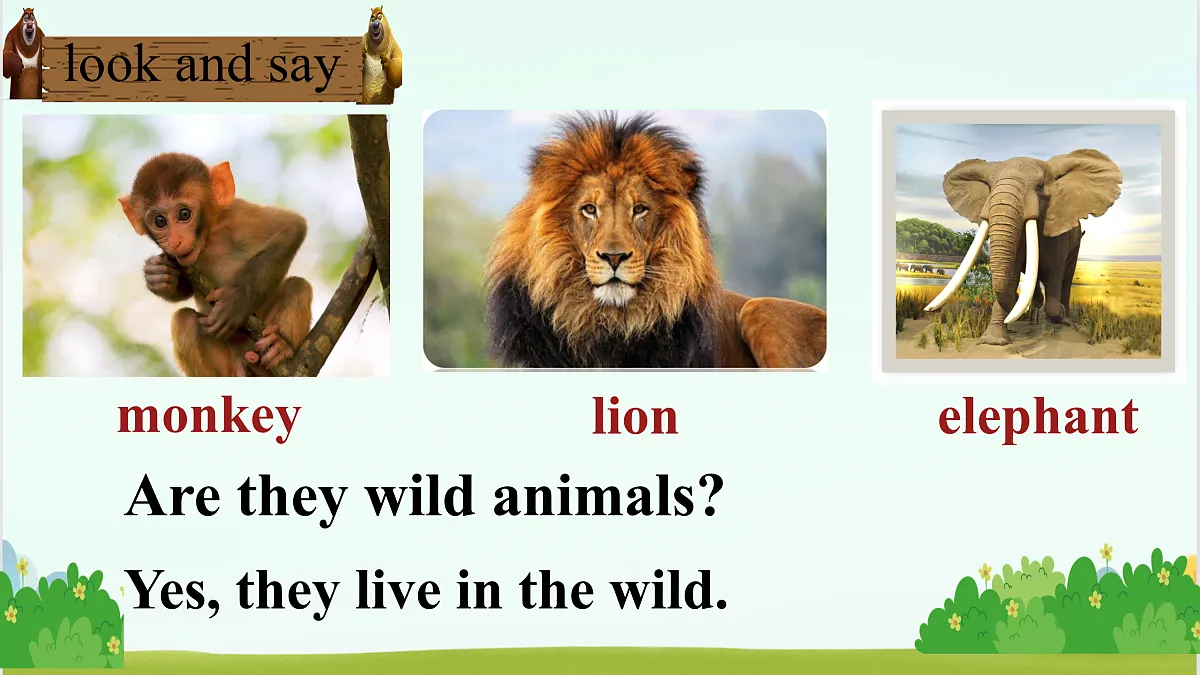 look and say

monkey

lion

elephant

Are they wild animals?

Yes, they live in the wild.